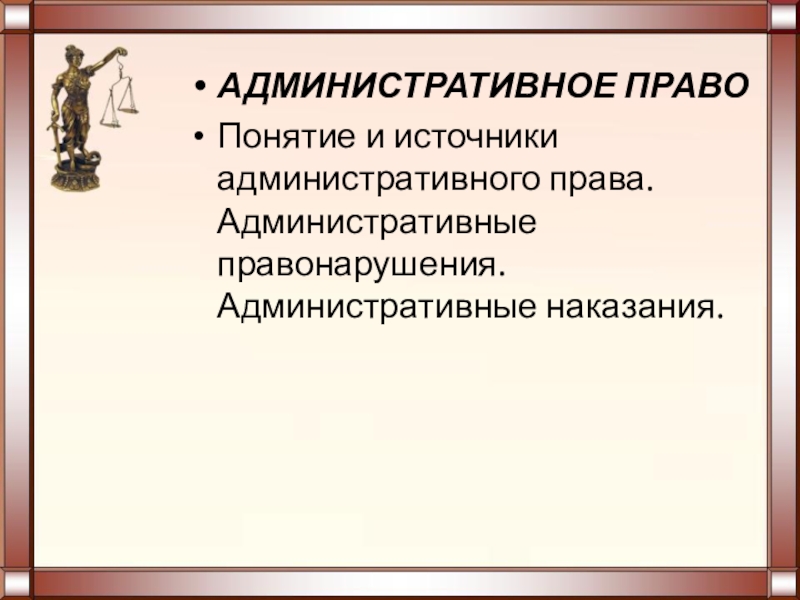 • АДМИНИСТРАТИВНОЕ ПРАВО
• Понятие и источники административного права. Административные правонарушения. Административные наказания.